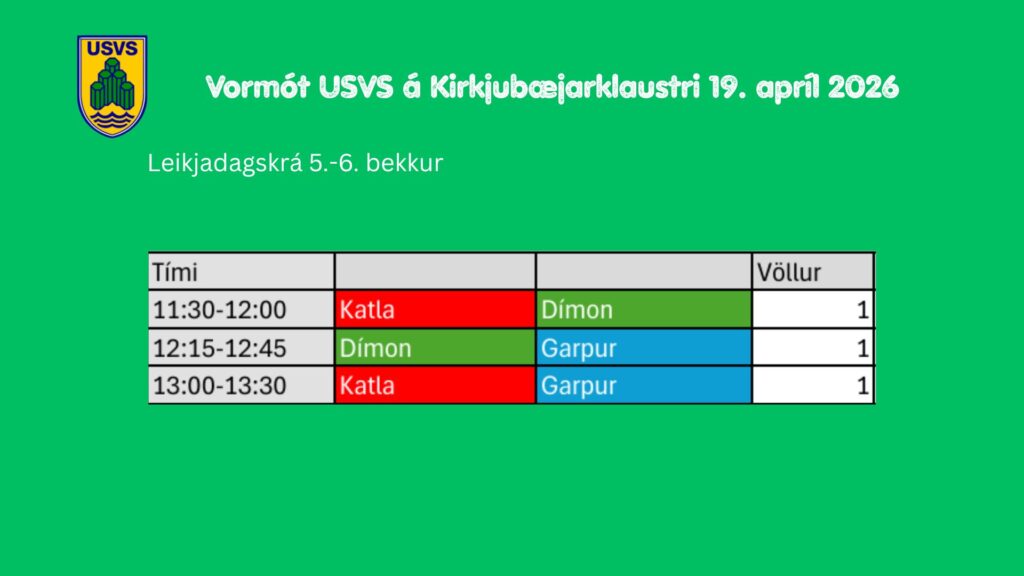 USVS

Vormót USVS á Kirkjubæjarklaustri 19. apríl 2026

Leikjadagskrá 5.-6. bekkur

| Tími | | | Völlur |
|---|---|---|---|
| 11:30-12:00 | Katla | Dímon | 1 |
| 12:15-12:45 | Dímon | Garpur | 1 |
| 13:00-13:30 | Katla | Garpur | 1 |